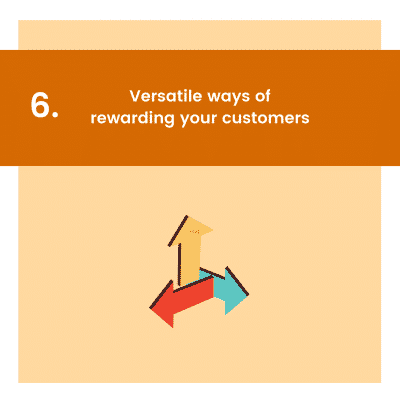 6.

Versatile ways of rewarding your customers